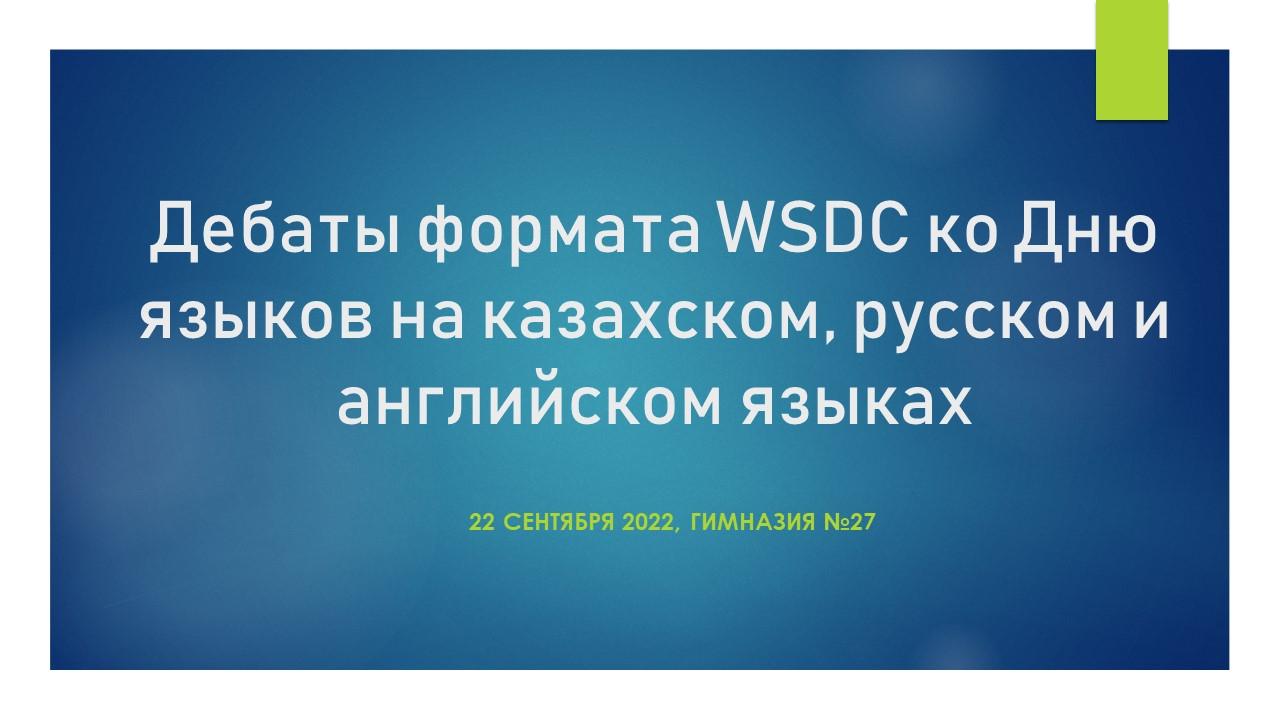 Дебаты формата WSDC ко Дню языков на казахском, русском и английском языках

22 СЕНТЯБРЯ 2022, ГИМНАЗИЯ №27